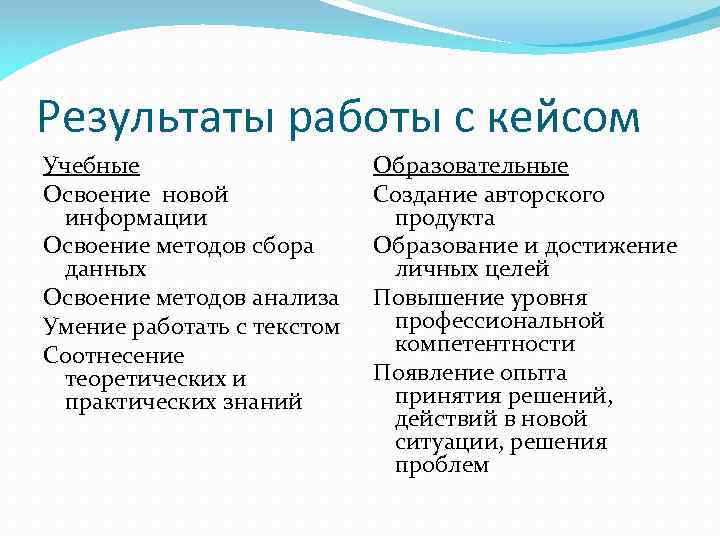 Результаты работы с кейсом

Учебные

Освоение новой информации

Освоение методов сбора данных

Освоение методов анализа

Умение работать с текстом

Соотнесение теоретических и практических знаний

Образовательные

Создание авторского продукта

Образование и достижение личных целей

Повышение уровня профессиональной компетентности

Появление опыта принятия решений, действий в новой ситуации, решения проблем